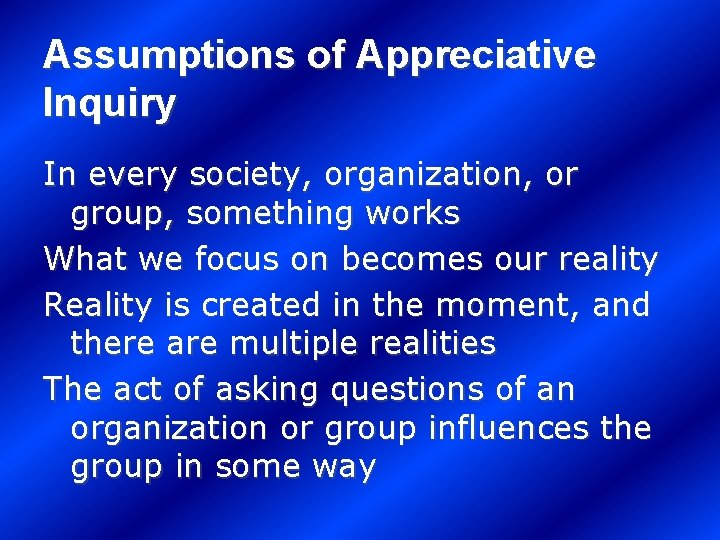 Assumptions of Appreciative Inquiry

In every society, organization, or group, something works

What we focus on becomes our reality

Reality is created in the moment, and there are multiple realities

The act of asking questions of an organization or group influences the group in some way